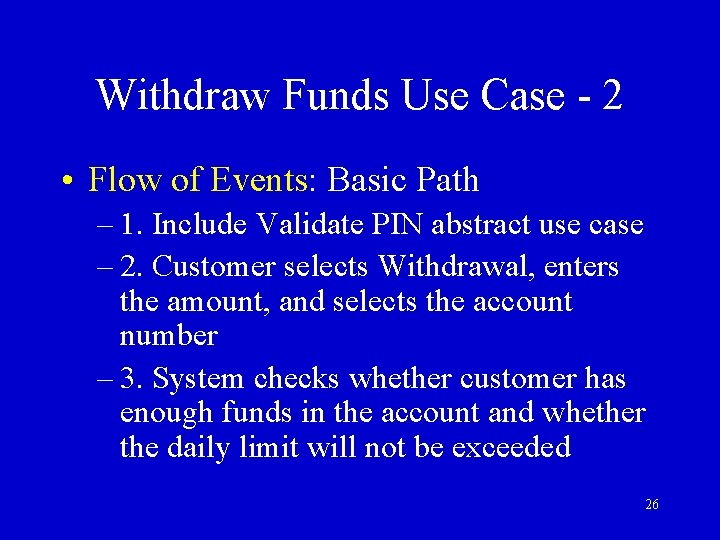 Withdraw Funds Use Case - 2

• Flow of Events: Basic Path

– 1. Include Validate PIN abstract use case

– 2. Customer selects Withdrawal, enters the amount, and selects the account number

– 3. System checks whether customer has enough funds in the account and whether the daily limit will not be exceeded

26